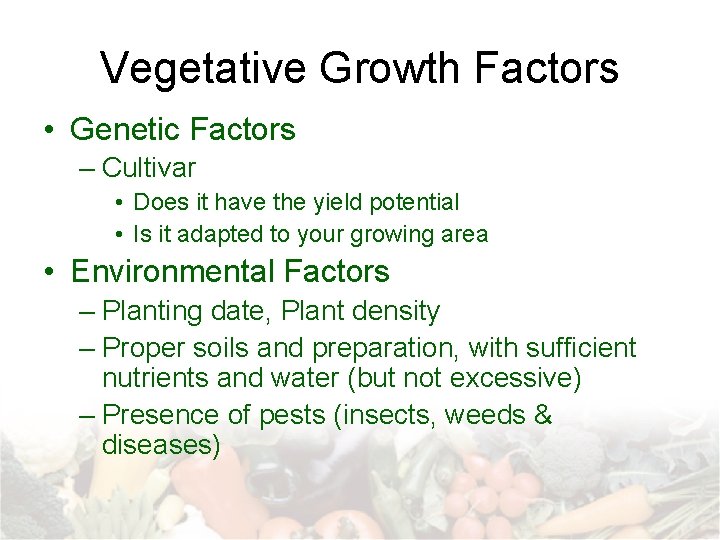 Vegetative Growth Factors

• Genetic Factors
– Cultivar
• Does it have the yield potential
• Is it adapted to your growing area

• Environmental Factors
– Planting date, Plant density
– Proper soils and preparation, with sufficient nutrients and water (but not excessive)
– Presence of pests (insects, weeds & diseases)